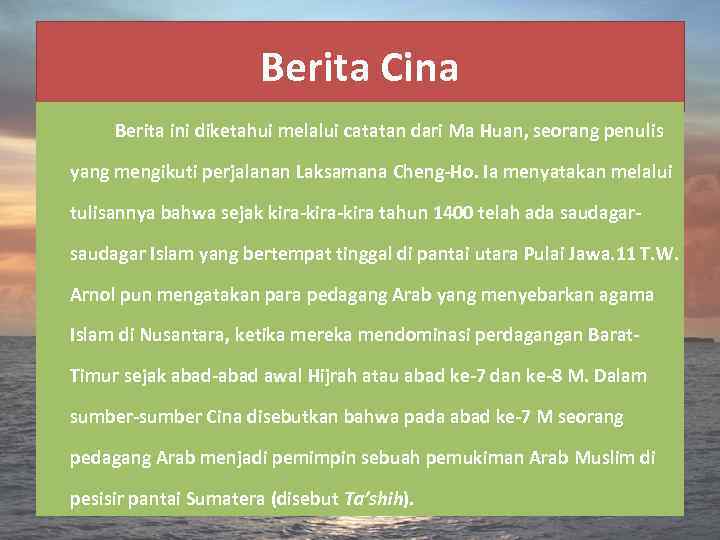 Berita Cina

Berita ini diketahui melalui catatan dari Ma Huan, seorang penulis yang mengikuti perjalanan Laksamana Cheng-Ho. Ia menyatakan melalui tulisannya bahwa sejak kira-kira-kira tahun 1400 telah ada saudagar-saudagar Islam yang bertempat tinggal di pantai utara Pulai Jawa.11 T.W. Arnol pun mengatakan para pedagang Arab yang menyebarkan agama Islam di Nusantara, ketika mereka mendominasi perdagangan Barat-Timur sejak abad-abad awal Hijrah atau abad ke-7 dan ke-8 M. Dalam sumber-sumber Cina disebutkan bahwa pada abad ke-7 M seorang pedagang Arab menjadi pemimpin sebuah pemukiman Arab Muslim di pesisir pantai Sumatera (disebut Ta'shih).